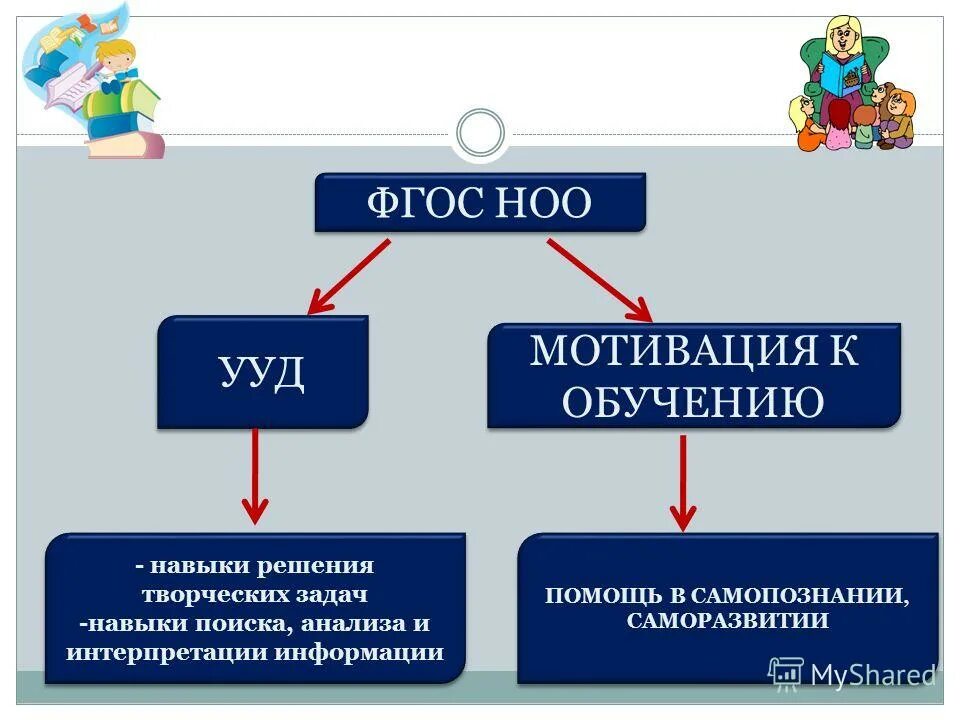 ФГОС НОО

УУД

МОТИВАЦИЯ К ОБУЧЕНИЮ

- навыки решения творческих задач
-навыки поиска, анализа и интерпретации информации

ПОМОЩЬ В САМОПОЗНАНИИ, САМОРАЗВИТИИ

MyShared